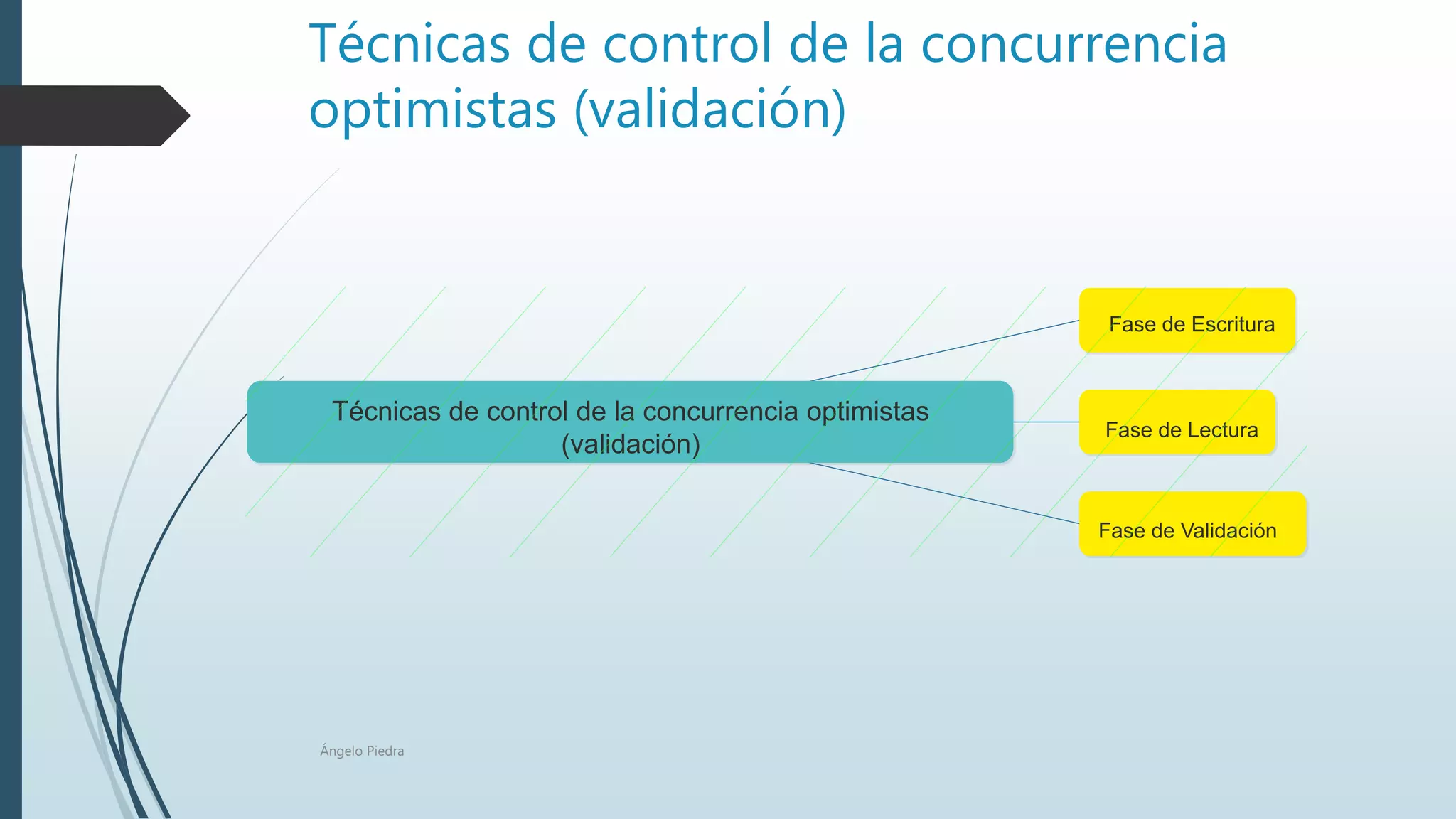 Técnicas de control de la concurrencia optimistas (validación)

Técnicas de control de la concurrencia optimistas (validación)

Fase de Escritura

Fase de Lectura

Fase de Validación

Ángelo Piedra